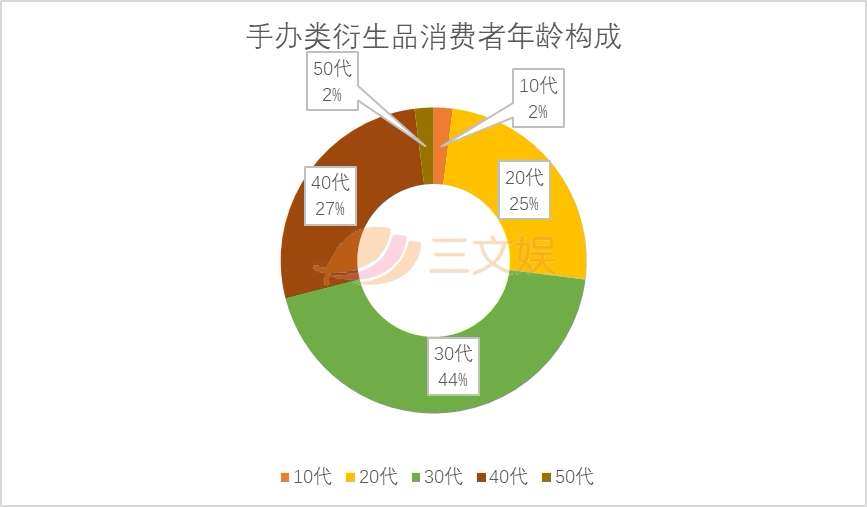 手办类衍生品消费者年龄构成

50代
2%

10代
2%

20代
25%

40代
27%

三文娱

30代
44%

10代 20代 30代 40代 50代